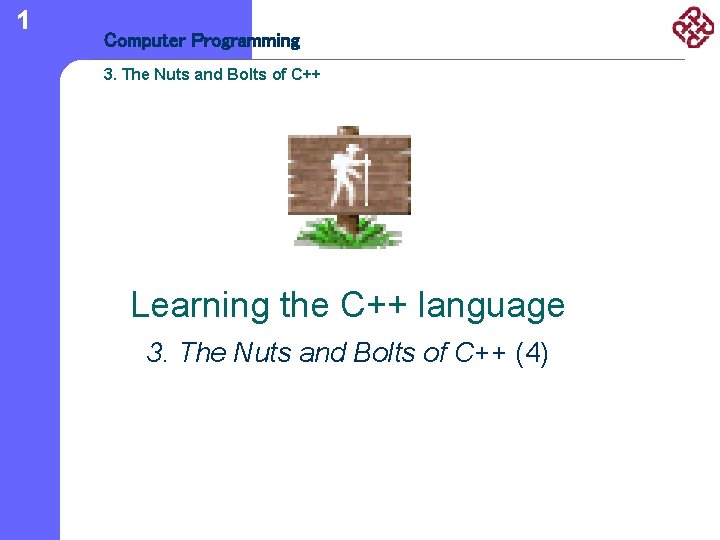 1

Computer Programming

3. The Nuts and Bolts of C++

Learning the C++ language

3. The Nuts and Bolts of C++ (4)